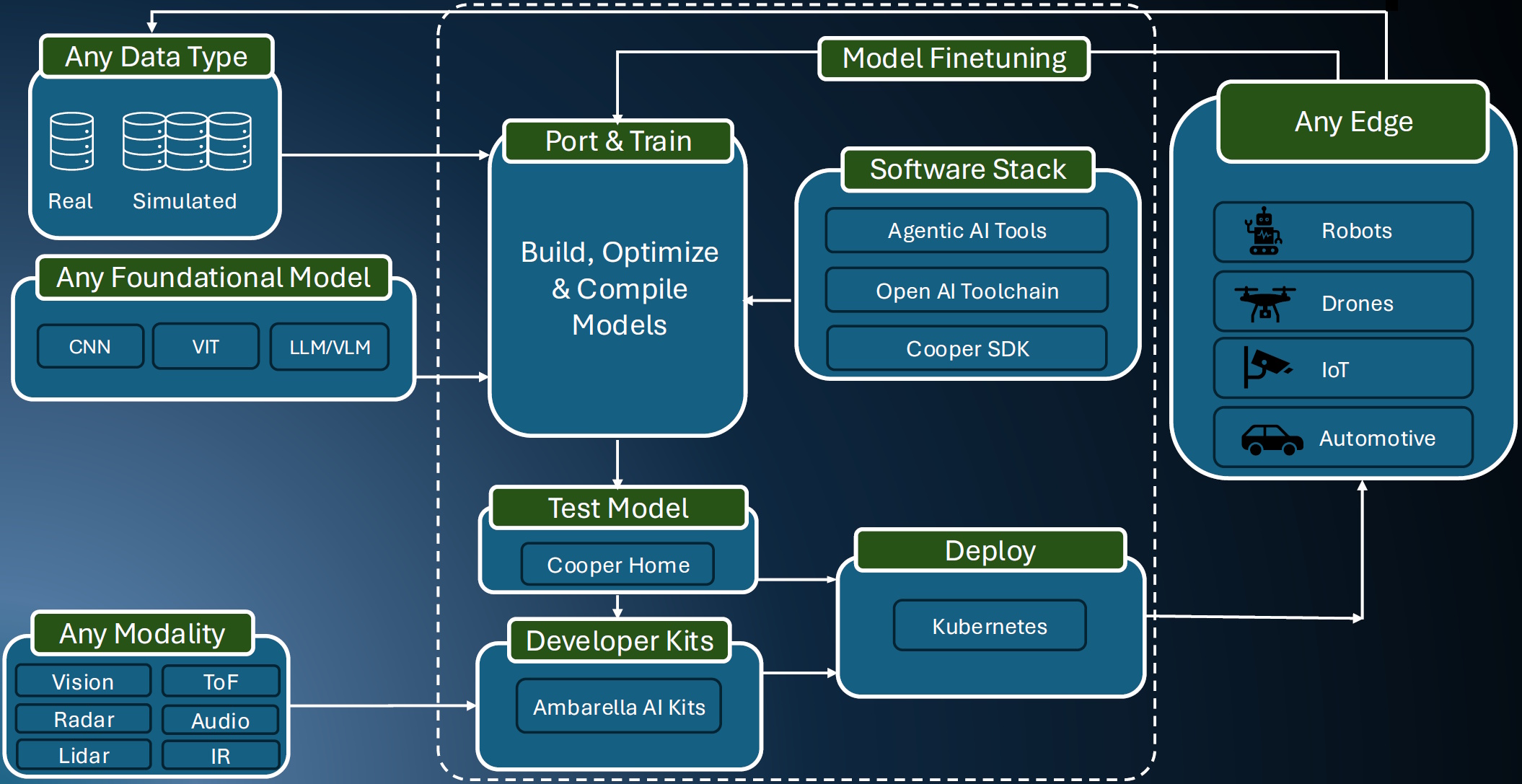 Any Data Type

Real

Simulated

Any Foundational Model

CNN

VIT

LLM/VLM

Any Modality

Vision

ToF

Radar

Audio

Lidar

IR

Model Finetuning

Port & Train

Build, Optimize & Compile Models

Software Stack

Agentic AI Tools

Open AI Toolchain

Cooper SDK

Test Model

Cooper Home

Developer Kits

Ambarella AI Kits

Deploy

Kubernetes

Any Edge

Robots

Drones

IoT

Automotive